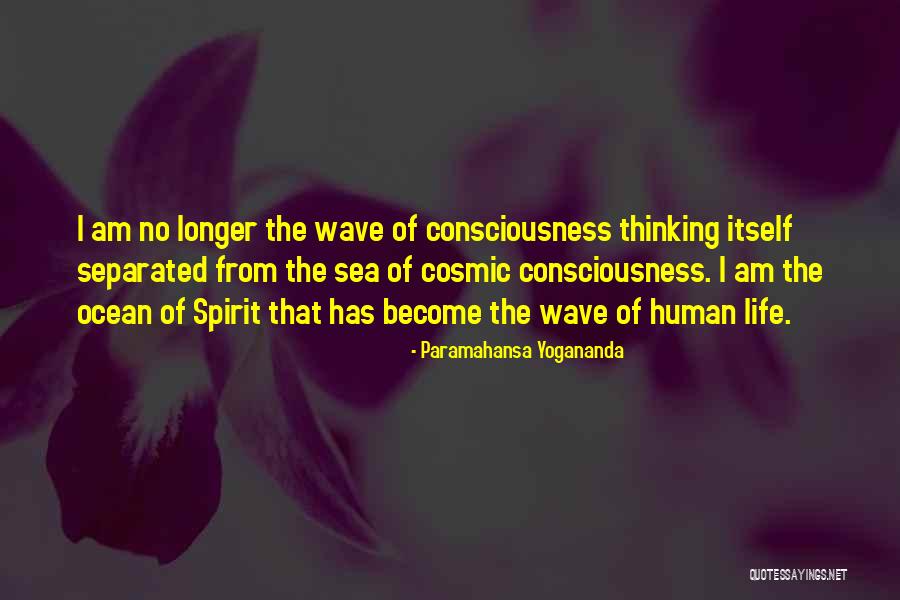 I am no longer the wave of consciousness thinking itself separated from the sea of cosmic consciousness. I am the ocean of Spirit that has become the wave of human life.

- Paramahansa Yogananda

QUOTESSAYINGS.NET